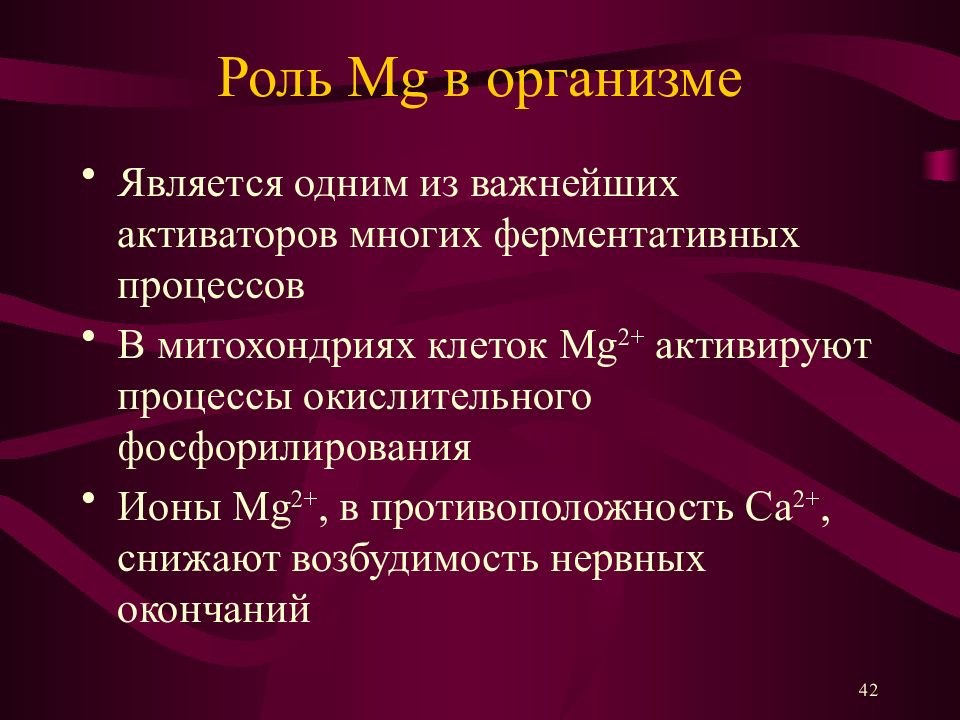 Роль Mg в организме

• Является одним из важнейших активаторов многих ферментативных процессов

• В митохондриях клеток $Mg^{2+}$ активируют процессы окислительного фосфорилирования

• Ионы $Mg^{2+}$, в противоположность $Ca^{2+}$, снижают возбудимость нервных окончаний

42